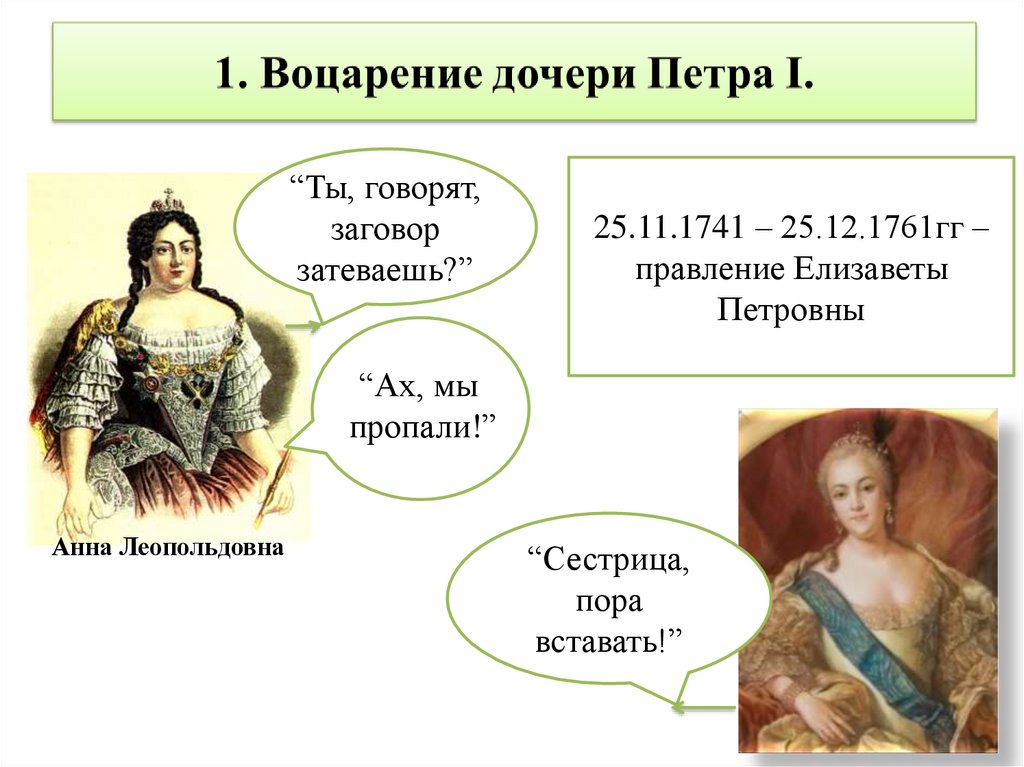 1. Воцарение дочери Петра I.

“Ты, говорят, заговор затеваешь?”

25.11.1741 – 25.12.1761гг – правление Елизаветы Петровны

“Ах, мы пропали!”

Анна Леопольдовна

“Сестрица, пора вставать!”